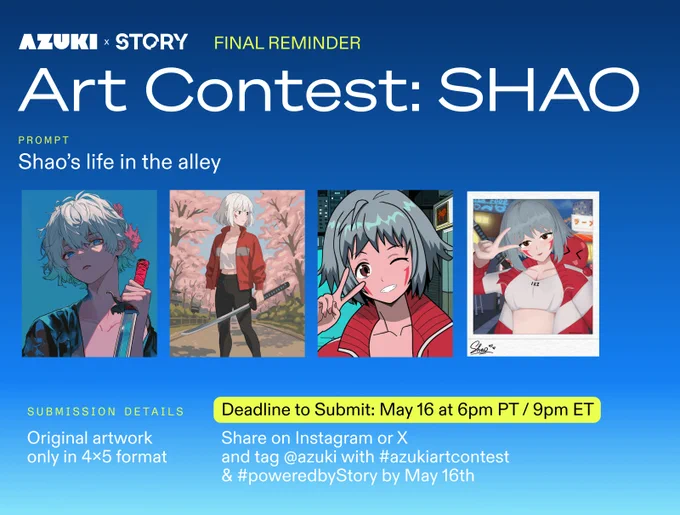 AZUKI × STORY FINAL REMINDER

Art Contest: SHAO

PROMPT

Shao's life in the alley

Shao

SUBMISSION DETAILS

Original artwork only in 4×5 format

Deadline to Submit: May 16 at 6pm PT / 9pm ET

Share on Instagram or X and tag @azuki with #azukiartcontest & #poweredbyStory by May 16th